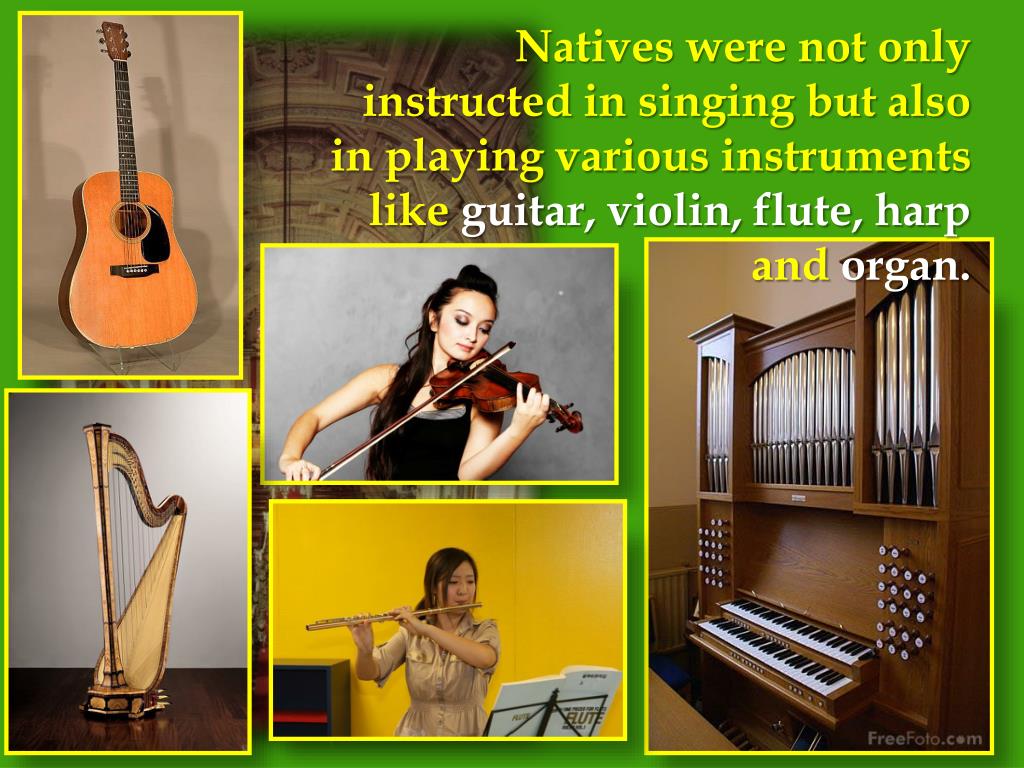 Natives were not only instructed in singing but also in playing various instruments like guitar, violin, flute, harp and organ.

FLUTE

FreeFoto.com